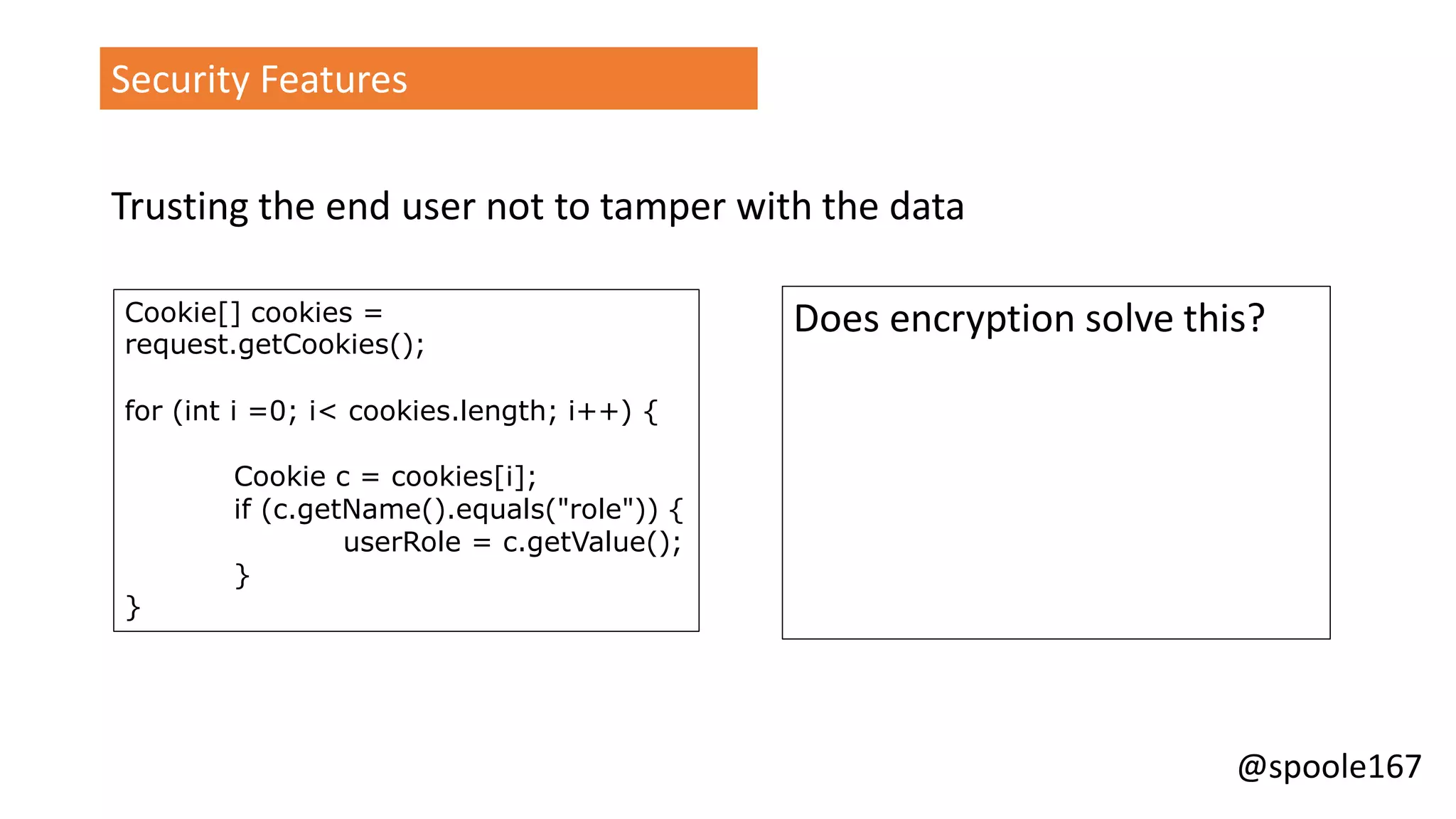 Security Features

Trusting the end user not to tamper with the data

Cookie[] cookies =
request.getCookies();

for (int i =0; i< cookies.length; i++) {

Cookie c = cookies[i];
if (c.getName().equals("role")) {
userRole = c.getValue();
}
}

Does encryption solve this?

@spoole167